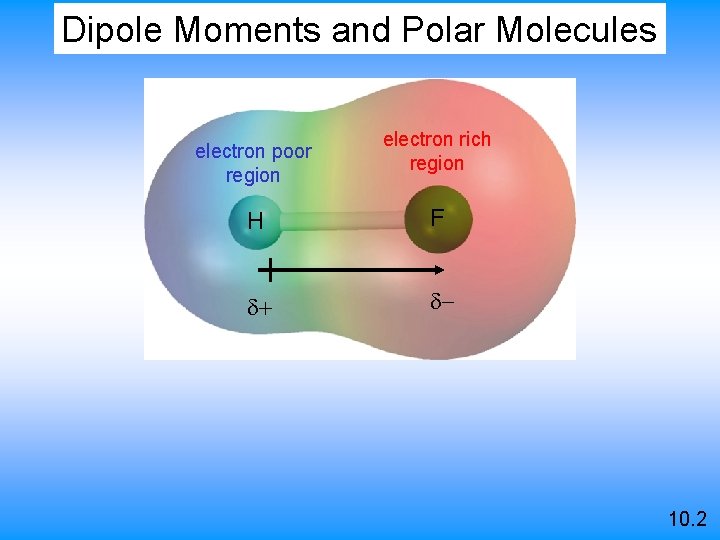 Dipole Moments and Polar Molecules

electron poor region

electron rich region

H

F

$\delta+$

$\delta-$

10.2